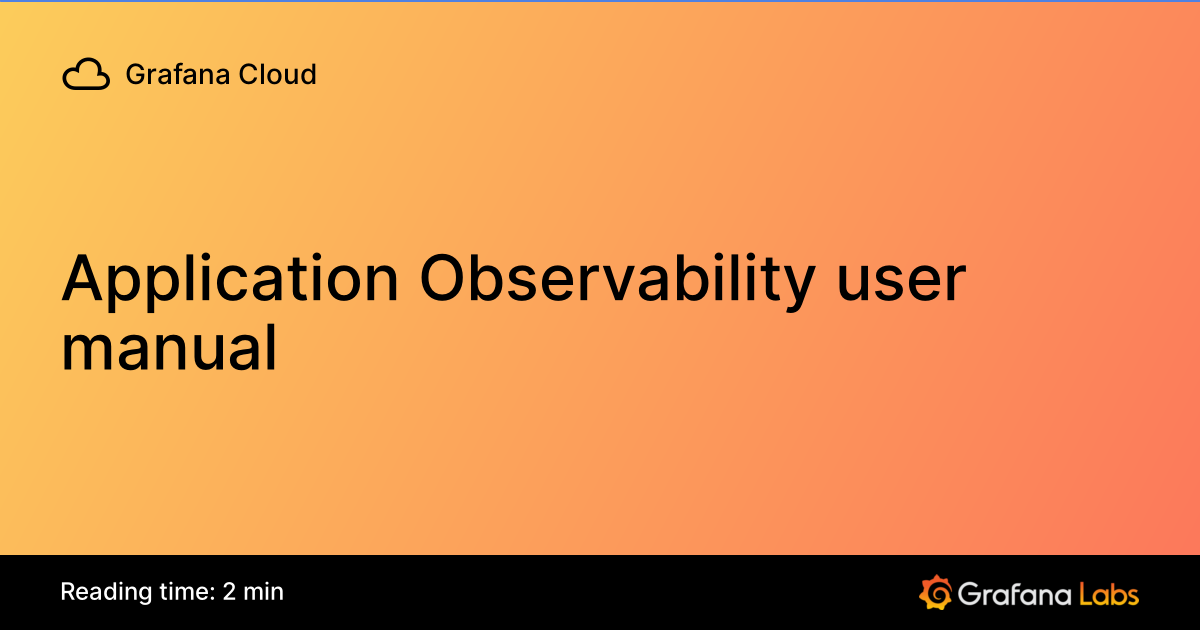 Grafana Cloud

Application Observability user manual

Reading time: 2 min

Grafana Labs